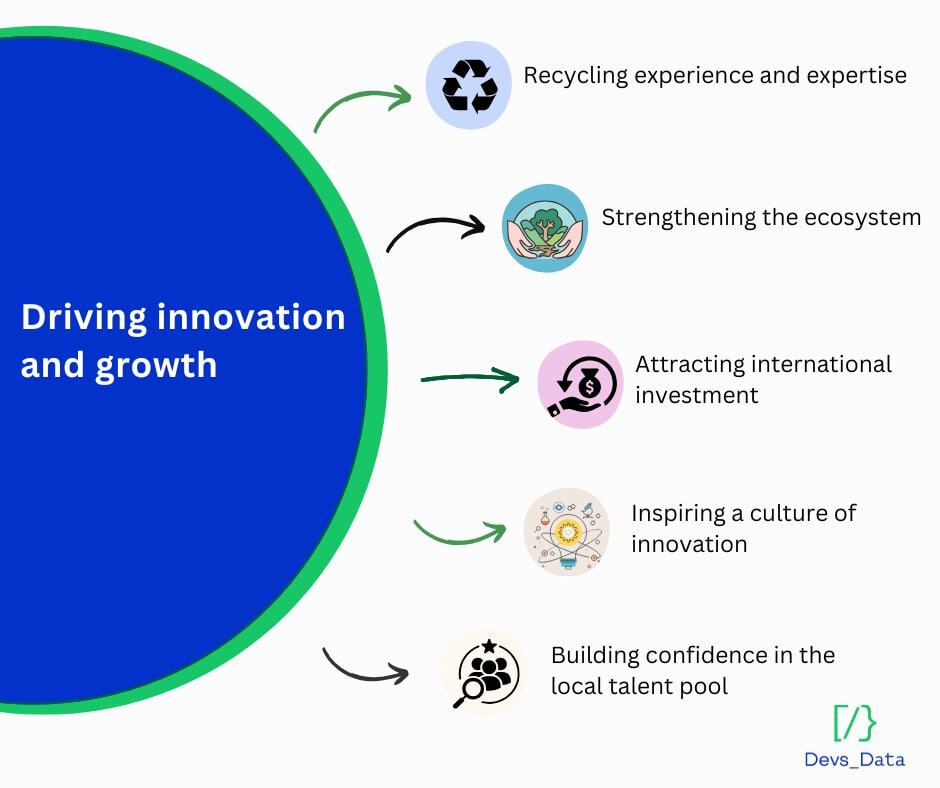 Driving innovation and growth

Recycling experience and expertise

Strengthening the ecosystem

Attracting international investment

Inspiring a culture of innovation

Building confidence in the local talent pool

[/}
Devs_Data